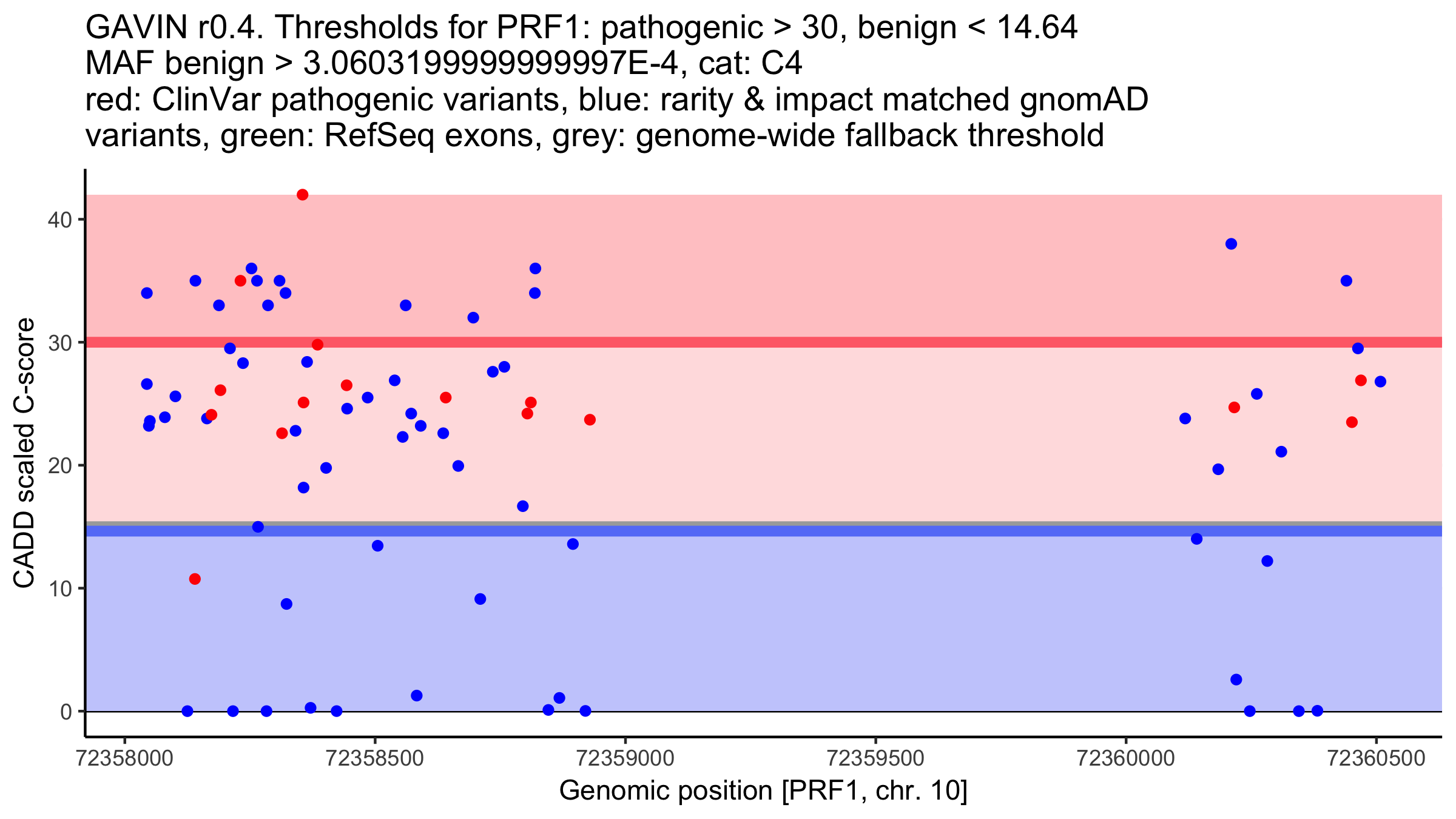 GAVIN r0.4. Thresholds for PRF1: pathogenic > 30, benign < 14.64
MAF benign > 3.0603199999999997E-4, cat: C4
red: ClinVar pathogenic variants, blue: rarity & impact matched gnomAD variants, green: RefSeq exons, grey: genome-wide fallback threshold

CADD scaled C-score

40
30
20
10
0

72358000 72358500 72359000 72359500 72360000 72360500

Genomic position [PRF1, chr. 10]